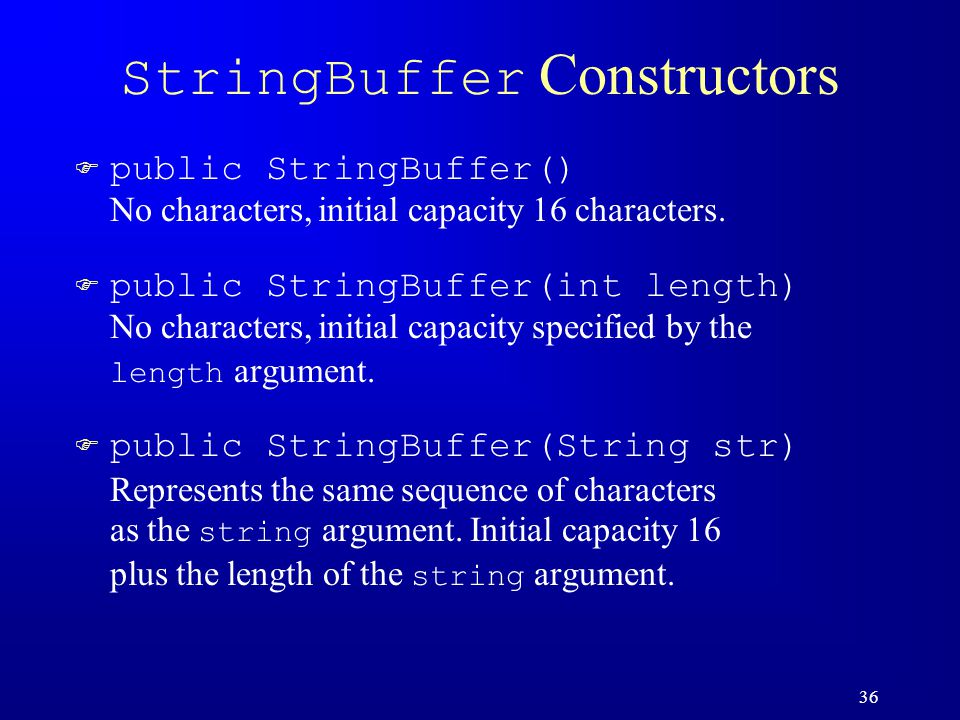 StringBuffer Constructors

public StringBuffer()
No characters, initial capacity 16 characters.

public StringBuffer(int length)
No characters, initial capacity specified by the length argument.

public StringBuffer(String str)
Represents the same sequence of characters as the string argument. Initial capacity 16 plus the length of the string argument.

36